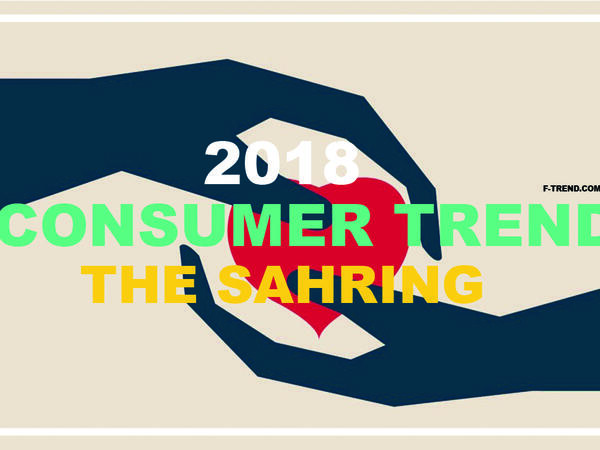 2018

F-TREND.COM

CONSUMER TREND

THE SAHRING